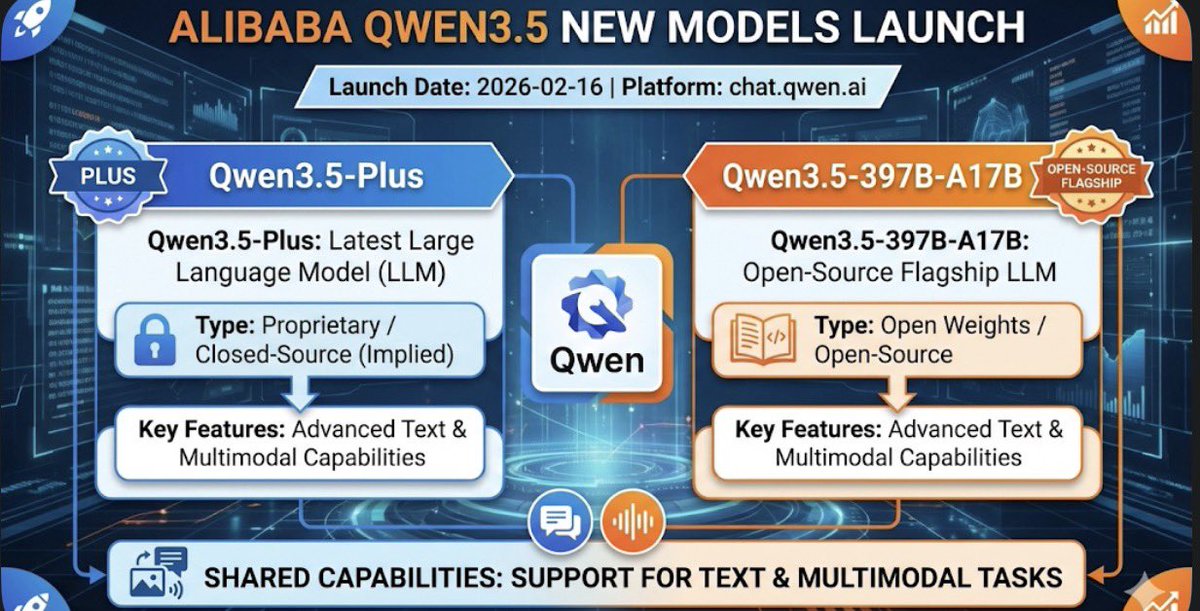 ALIBABA QWEN3.5 NEW MODELS LAUNCH

Launch Date: 2026-02-16 | Platform: chat.qwen.ai

PLUS

Qwen3.5-Plus

Qwen3.5-Plus: Latest Large Language Model (LLM)

Type: Proprietary / Closed-Source (Implied)

Key Features: Advanced Text & Multimodal Capabilities

Qwen

Qwen3.5-397B-A17B

OPEN-SOURCE FLAGSHIP

Qwen3.5-397B-A17B: Open-Source Flagship LLM

Type: Open Weights / Open-Source

Key Features: Advanced Text & Multimodal Capabilities

SHARED CAPABILITIES: SUPPORT FOR TEXT & MULTIMODAL TASKS